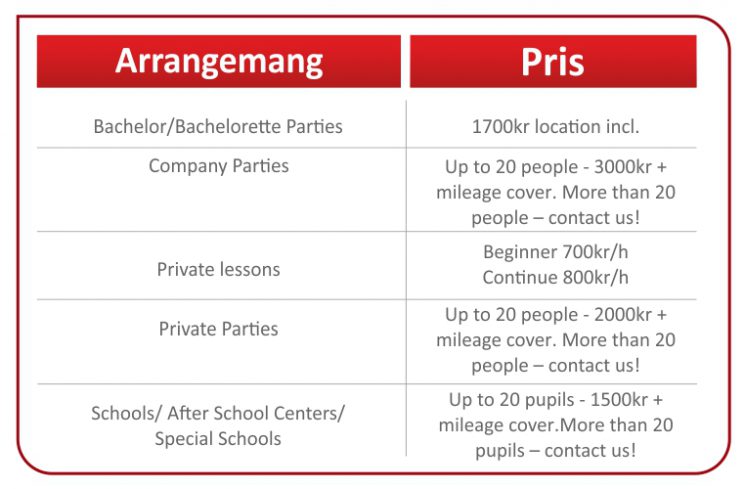 | Arrangemang | Pris |
|---|---|
| Bachelor/Bachelorette Parties | 1700kr location incl. |
| Company Parties | Up to 20 people - 3000kr + mileage cover. More than 20 people – contact us! |
| Private lessons | Beginner 700kr/h Continue 800kr/h |
| Private Parties | Up to 20 people - 2000kr + mileage cover. More than 20 people – contact us! |
| Schools/ After School Centers/ Special Schools | Up to 20 pupils - 1500kr + mileage cover.More than 20 pupils – contact us! |